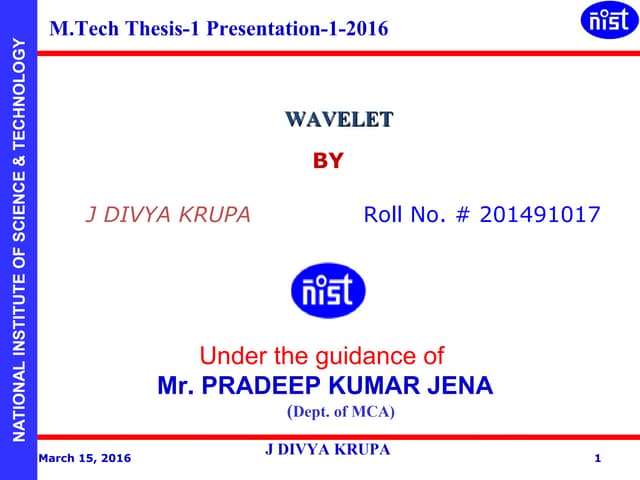 NATIONAL INSTITUTE OF SCIENCE & TECHNOLOGY

M.Tech Thesis-1 Presentation-1-2016

nist

WAVELET

BY

J DIVYA KRUPA

Roll No. # 201491017

nist

Under the guidance of

Mr. PRADEEP KUMAR JENA

(Dept. of MCA)

March 15, 2016

J DIVYA KRUPA

1